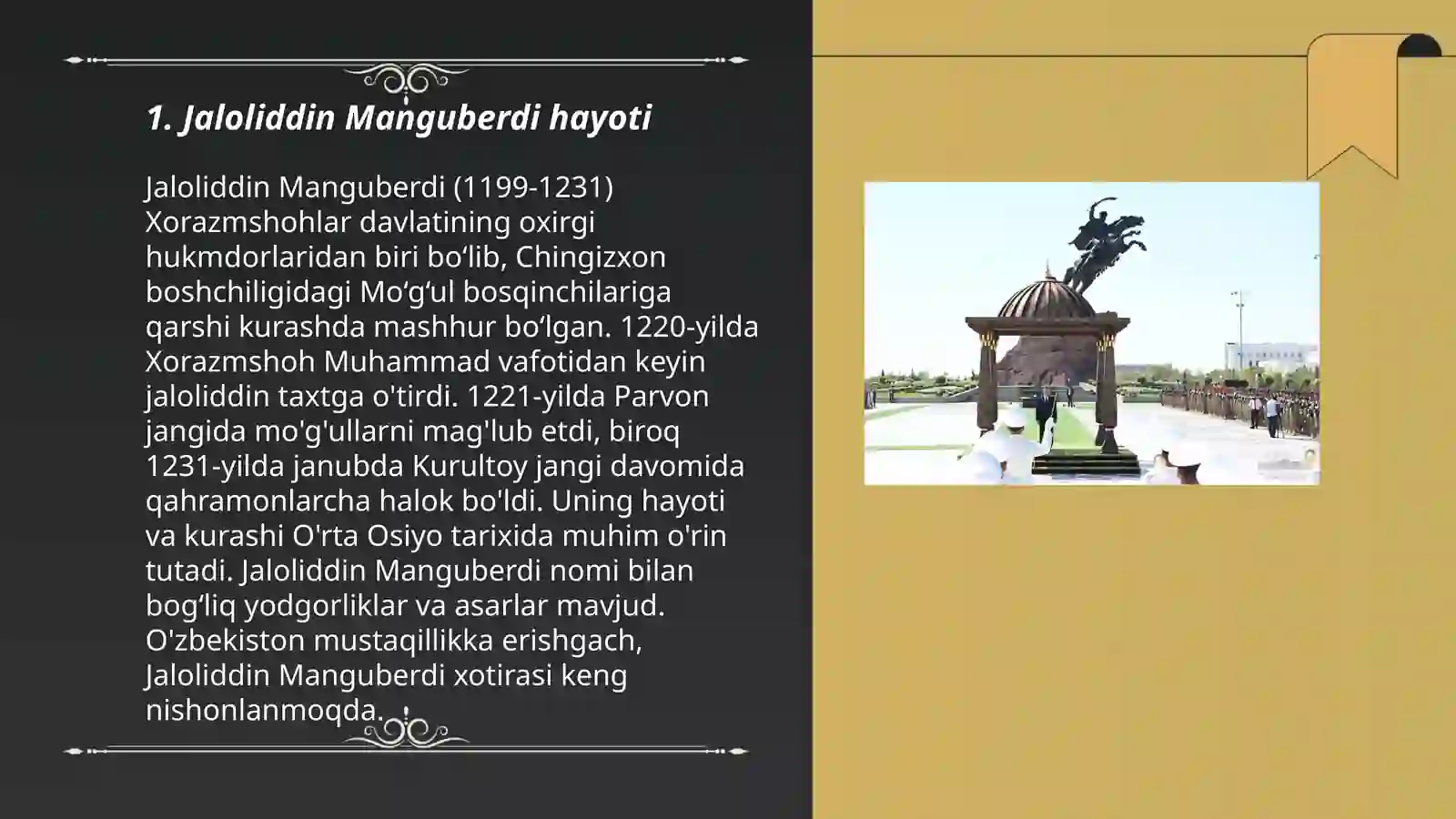 1. Jaloliddin Manguberdi hayoti

Jaloliddin Manguberdi (1199-1231) Xorazmshohlar davlatining oxirgi hukmdorlaridan biri bo‘lib, Chingizxon boshchiligidagi Mo‘g‘ul bosqinchilariga qarshi kurashda mashhur bo‘lgan. 1220-yilda Xorazmshoh Muhammad vafotidan keyin jaloliddin taxtga o'tirdi. 1221-yilda Parvon jangida mo'g'ullarni mag'lub etdi, biroq 1231-yilda janubda Kurultoy jangi davomida qahramonlarcha halok bo'ldi. Uning hayoti va kurashi O'rta Osiyo tarixida muhim o'rin tutadi. Jaloliddin Manguberdi nomi bilan bog‘liq yodgorliklar va asarlar mavjud. O'zbekiston mustaqillikka erishgach, Jaloliddin Manguberdi xotirasi keng nishonlanmoqda.